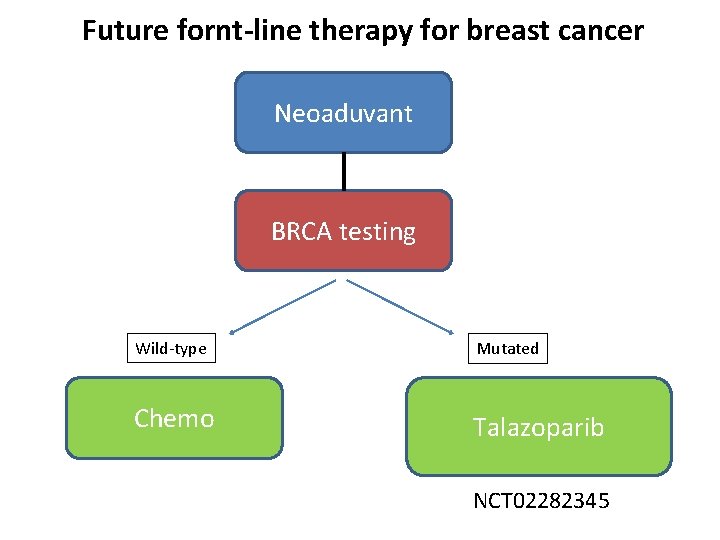 Future fornt-line therapy for breast cancer

Neoaduvant

BRCA testing

Wild-type

Mutated

Chemo

Talazoparib

NCT02282345